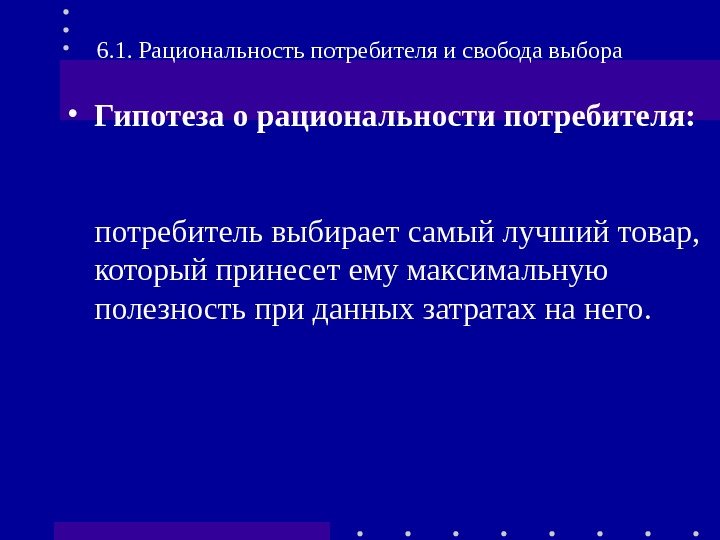 6.1. Рациональность потребителя и свобода выбора

• Гипотеза о рациональности потребителя:

потребитель выбирает самый лучший товар, который принесет ему максимальную полезность при данных затратах на него.